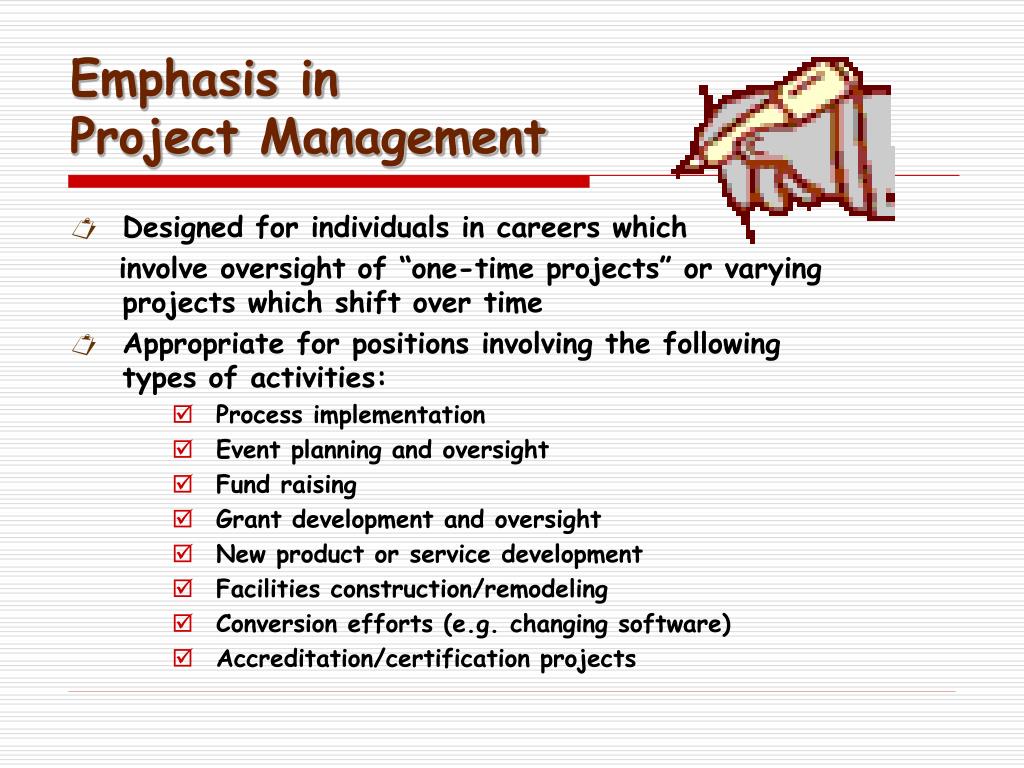 Emphasis in
Project Management

Designed for individuals in careers which involve oversight of “one-time projects” or varying projects which shift over time

Appropriate for positions involving the following types of activities:

Process implementation
Event planning and oversight
Fund raising
Grant development and oversight
New product or service development
Facilities construction/remodeling
Conversion efforts (e.g. changing software)
Accreditation/certification projects